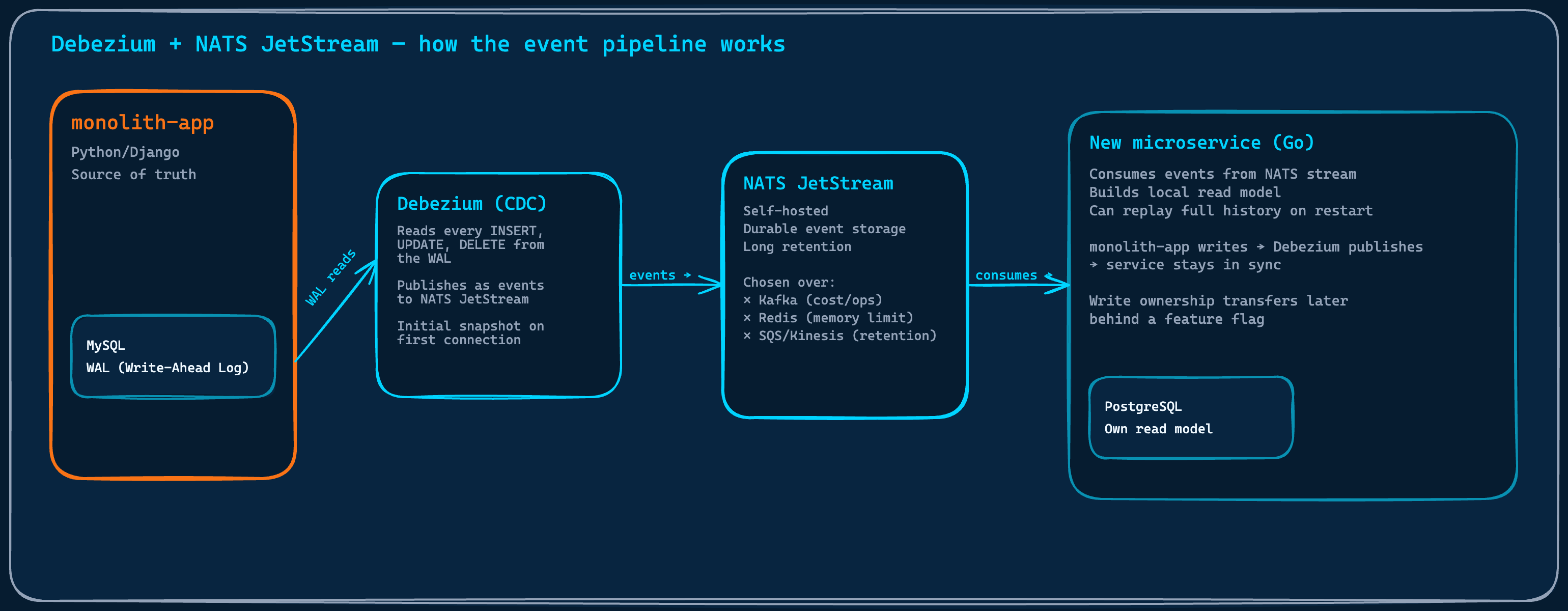 Debezium + NATS JetStream — how the event pipeline works

monolith-app
Python/Django
Source of truth

MySQL
WAL (Write-Ahead Log)

WAL reads

Debezium (CDC)
Reads every INSERT, UPDATE, DELETE from the WAL

Publishes as events to NATS JetStream

Initial snapshot on first connection

events →

NATS JetStream
Self-hosted
Durable event storage
Long retention

Chosen over:
× Kafka (cost/ops)
× Redis (memory limit)
× SQS/Kinesis (retention)

consumes →

New microservice (Go)
Consumes events from NATS stream
Builds local read model
Can replay full history on restart

monolith-app writes → Debezium publishes → service stays in sync

Write ownership transfers later behind a feature flag

PostgreSQL
Own read model